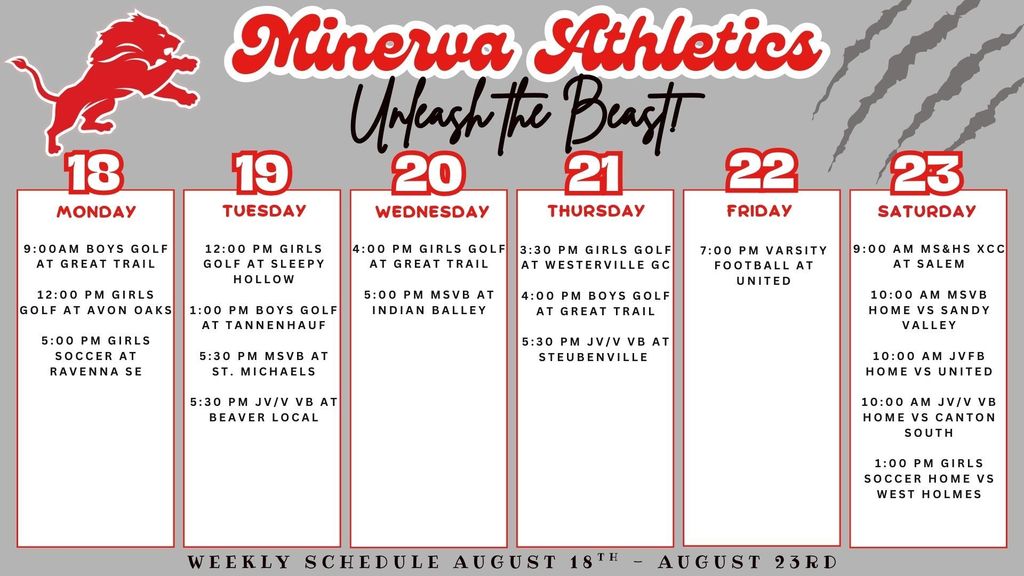 Minerva Athletics
Unleash the Beast!

18
MONDAY

9:00AM BOYS GOLF AT GREAT TRAIL

12:00 PM GIRLS GOLF AT AVON OAKS

5:00 PM GIRLS SOCCER AT RAVENNA SE

19
TUESDAY

12:00 PM GIRLS GOLF AT SLEEPY HOLLOW

1:00 PM BOYS GOLF AT TANNENHAUF

5:30 PM MSVB AT ST. MICHAELS

5:30 PM JV/V VB AT BEAVER LOCAL

20
WEDNESDAY

4:00 PM GIRLS GOLF AT GREAT TRAIL

5:00 PM MSVB AT INDIAN BALLEY

21
THURSDAY

3:30 PM GIRLS GOLF AT WESTERVILLE GC

4:00 PM BOYS GOLF AT GREAT TRAIL

5:30 PM JV/V VB AT STEUBENVILLE

22
FRIDAY

7:00 PM VARSITY FOOTBALL AT UNITED

23
SATURDAY

9:00 AM MS&HS XCC AT SALEM

10:00 AM MSVB HOME VS SANDY VALLEY

10:00 AM JVFB HOME VS UNITED

10:00 AM JV/V VB HOME VS CANTON SOUTH

1:00 PM GIRLS SOCCER HOME VS WEST HOLMES

WEEKLY SCHEDULE AUGUST 18TH - AUGUST 23RD